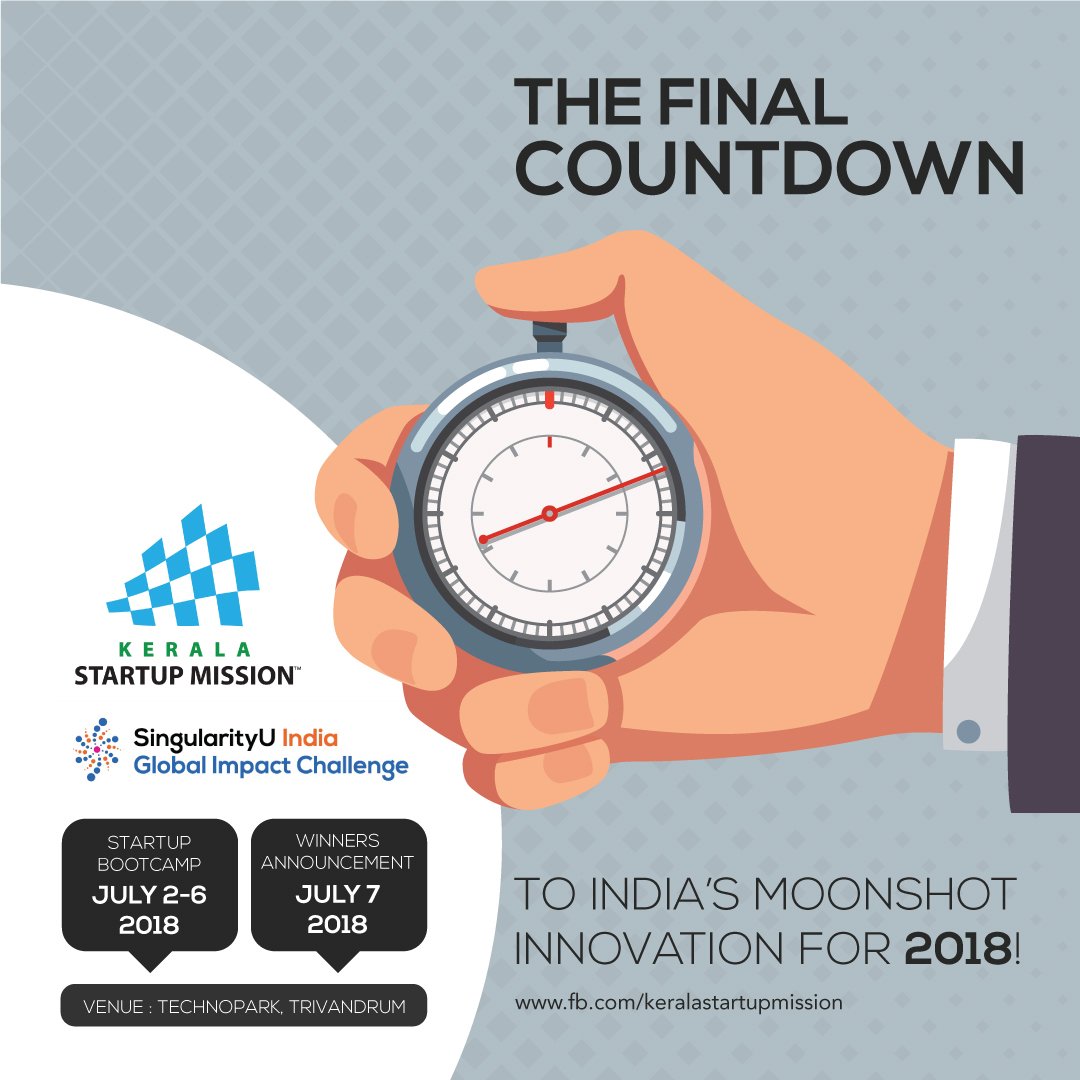 THE FINAL COUNTDOWN

KERALA
STARTUP MISSION™

SingularityU India
Global Impact Challenge

STARTUP BOOTCAMP
JULY 2-6
2018

WINNERS ANNOUNCEMENT
JULY 7
2018

VENUE : TECHNOPARK, TRIVANDRUM

TO INDIA'S MOONSHOT INNOVATION FOR 2018!

www.fb.com/keralastartupmission